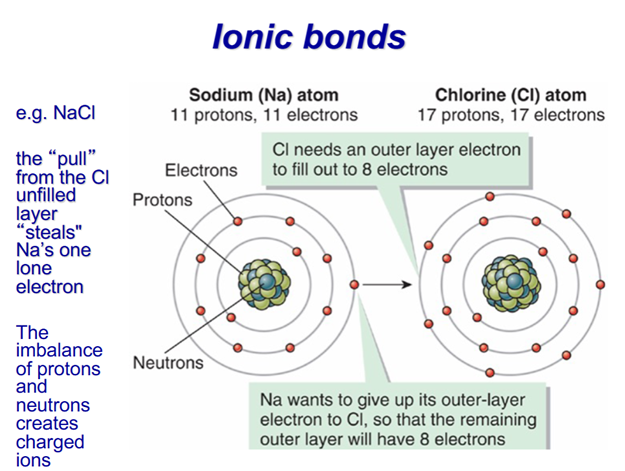 Ionic bonds

e.g. NaCl

the “pull” from the Cl unfilled layer “steals" Na’s one lone electron

The imbalance of protons and neutrons creates charged ions

Sodium (Na) atom
11 protons, 11 electrons

Chlorine (Cl) atom
17 protons, 17 electrons

Cl needs an outer layer electron to fill out to 8 electrons

Electrons

Protons

Neutrons

Na wants to give up its outer-layer electron to Cl, so that the remaining outer layer will have 8 electrons